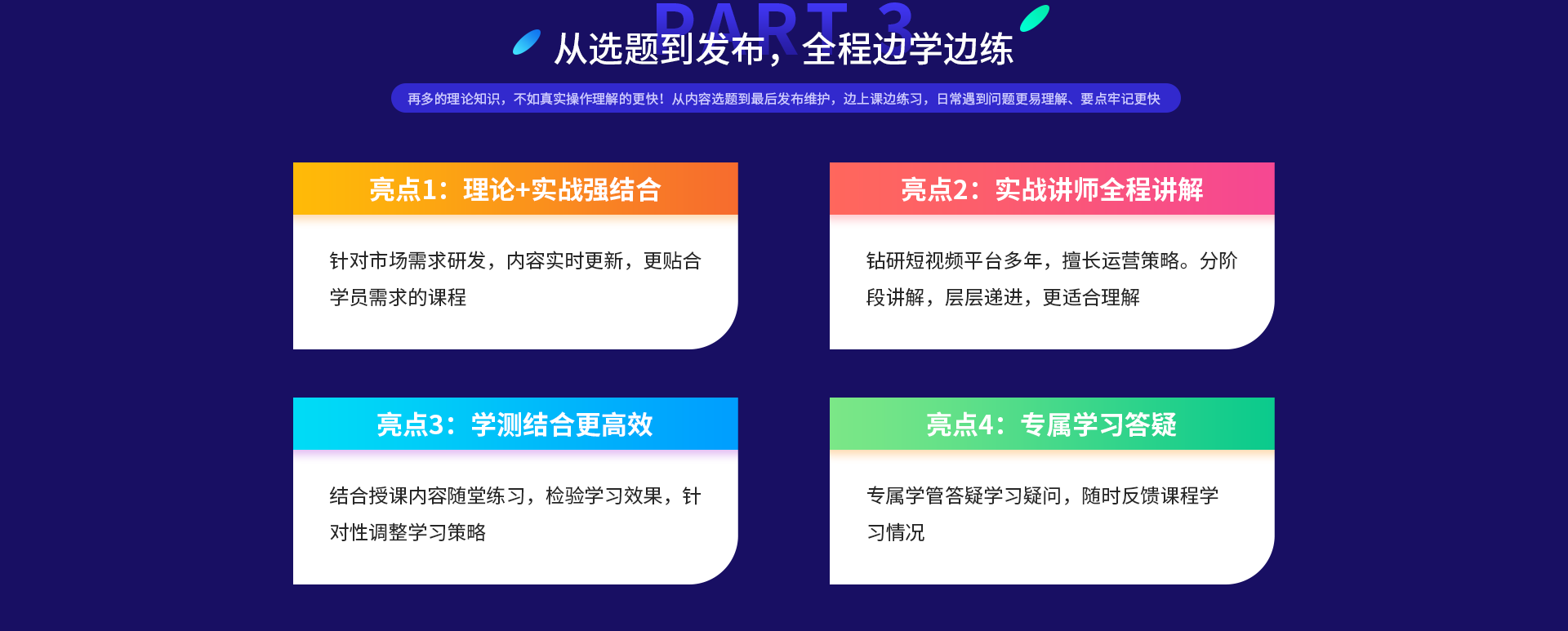 PART 3

从选题到发布，全程边学边练

再多的理论知识，不如真实操作理解的更快！从内容选题到最后发布维护，边上课边练习，日常遇到问题更易理解、要点牢记更快

亮点1：理论+实战强结合

针对市场需求研发，内容实时更新，更贴合学员需求的课程

亮点2：实战讲师全程讲解

钻研短视频平台多年，擅长运营策略。分阶段讲解，层层递进，更适合理解

亮点3：学测结合更高效

结合授课内容随堂练习，检验学习效果，针对性调整学习策略

亮点4：专属学习答疑

专属学管答疑学习疑问，随时反馈课程学习情况